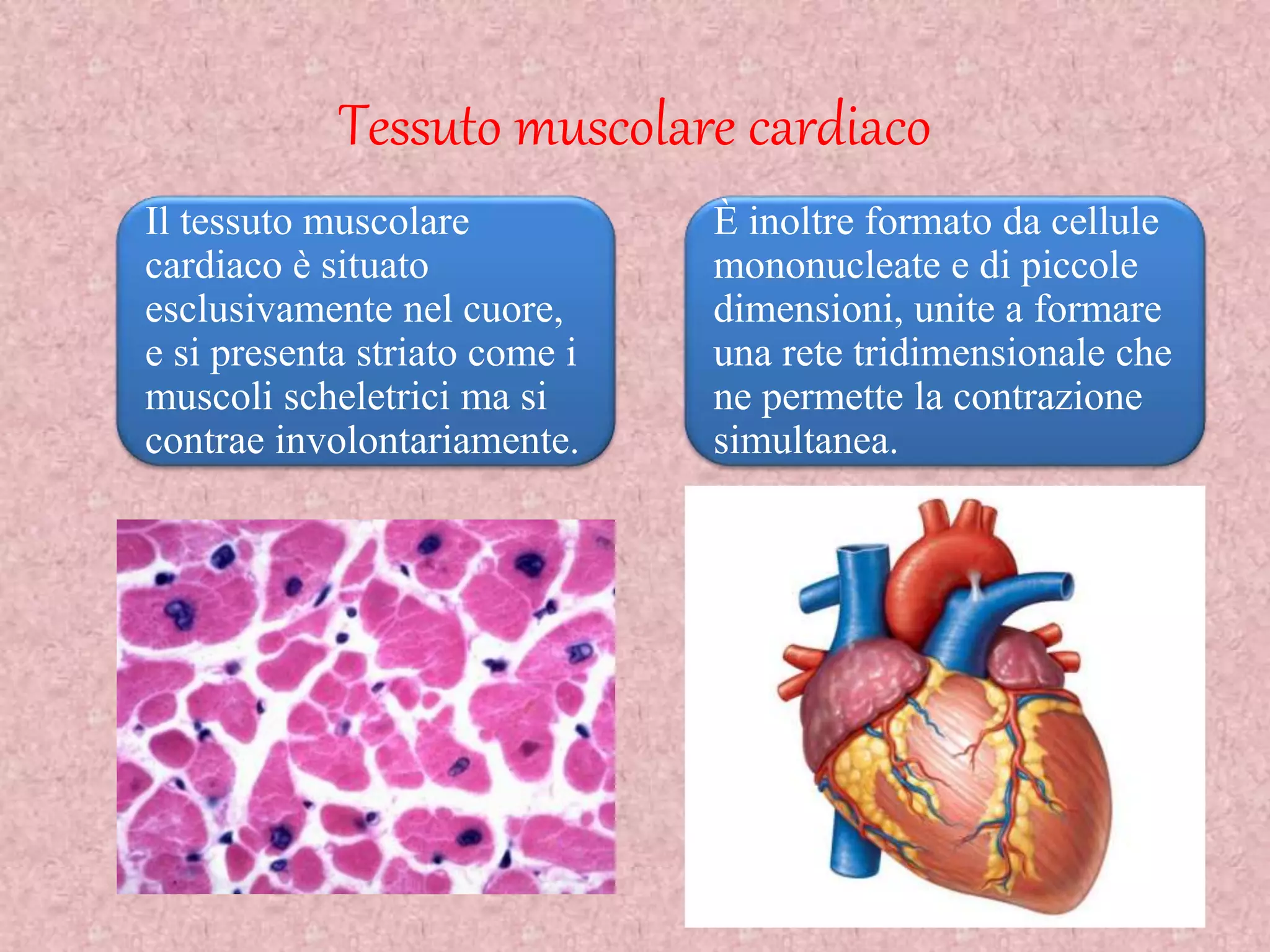 Tessuto muscolare cardiaco

Il tessuto muscolare cardiaco è situato esclusivamente nel cuore, e si presenta striato come i muscoli scheletrici ma si contrae involontariamente.

È inoltre formato da cellule mononucleate e di piccole dimensioni, unite a formare una rete tridimensionale che ne permette la contrazione simultanea.